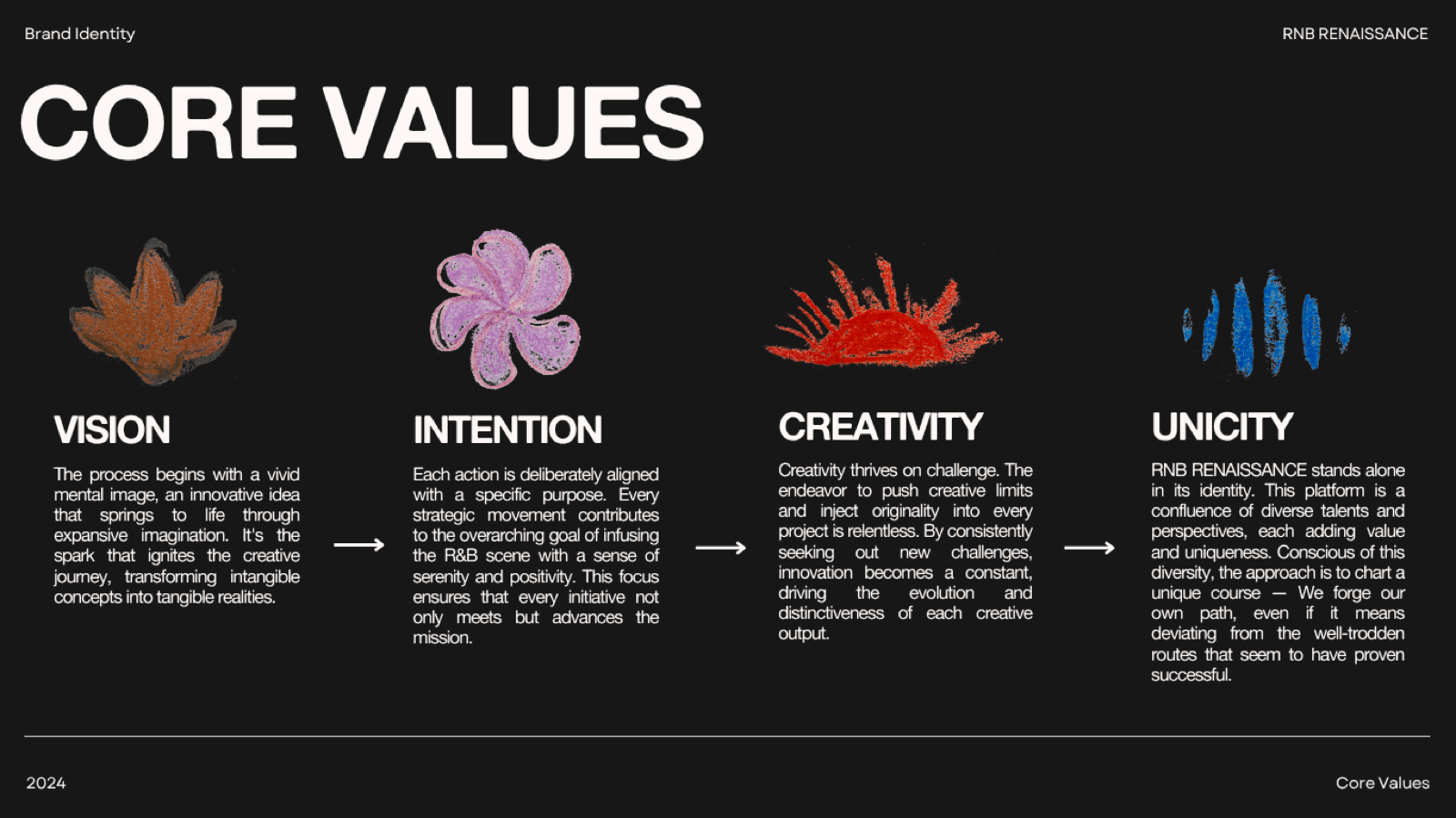 Brand Identity

RNB RENAISSANCE

CORE VALUES

VISION

The process begins with a vivid mental image, an innovative idea that springs to life through expansive imagination. It's the spark that ignites the creative journey, transforming intangible concepts into tangible realities.

INTENTION

Each action is deliberately aligned with a specific purpose. Every strategic movement contributes to the overarching goal of infusing the R&B scene with a sense of serenity and positivity. This focus ensures that every initiative not only meets but advances the mission.

CREATIVITY

Creativity thrives on challenge. The endeavor to push creative limits and inject originality into every project is relentless. By consistently seeking out new challenges, innovation becomes a constant, driving the evolution and distinctiveness of each creative output.

UNICITY

RNB RENAISSANCE stands alone in its identity. This platform is a confluence of diverse talents and perspectives, each adding value and uniqueness. Conscious of this diversity, the approach is to chart a unique course — We forge our own path, even if it means deviating from the well-trodden routes that seem to have proven successful.

2024

Core Values